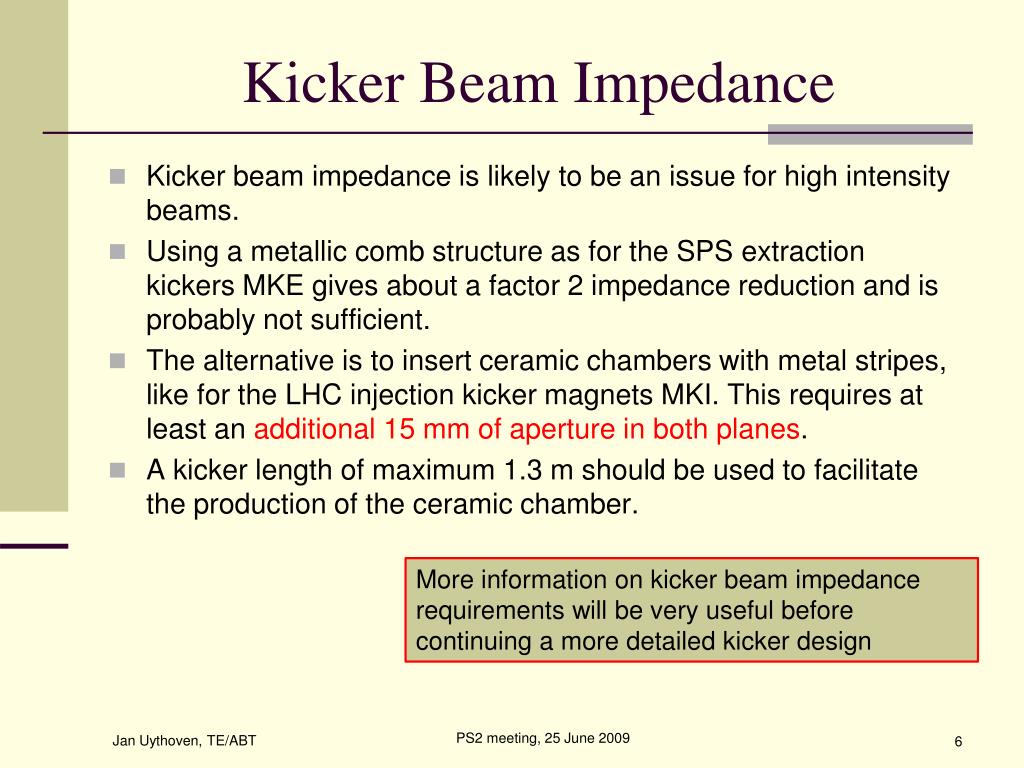 Kicker Beam Impedance

Kicker beam impedance is likely to be an issue for high intensity beams.

Using a metallic comb structure as for the SPS extraction kickers MKE gives about a factor 2 impedance reduction and is probably not sufficient.

The alternative is to insert ceramic chambers with metal stripes, like for the LHC injection kicker magnets MKI. This requires at least an additional 15 mm of aperture in both planes.

A kicker length of maximum 1.3 m should be used to facilitate the production of the ceramic chamber.

More information on kicker beam impedance requirements will be very useful before continuing a more detailed kicker design

Jan Uythoven, TE/ABT

PS2 meeting, 25 June 2009

6